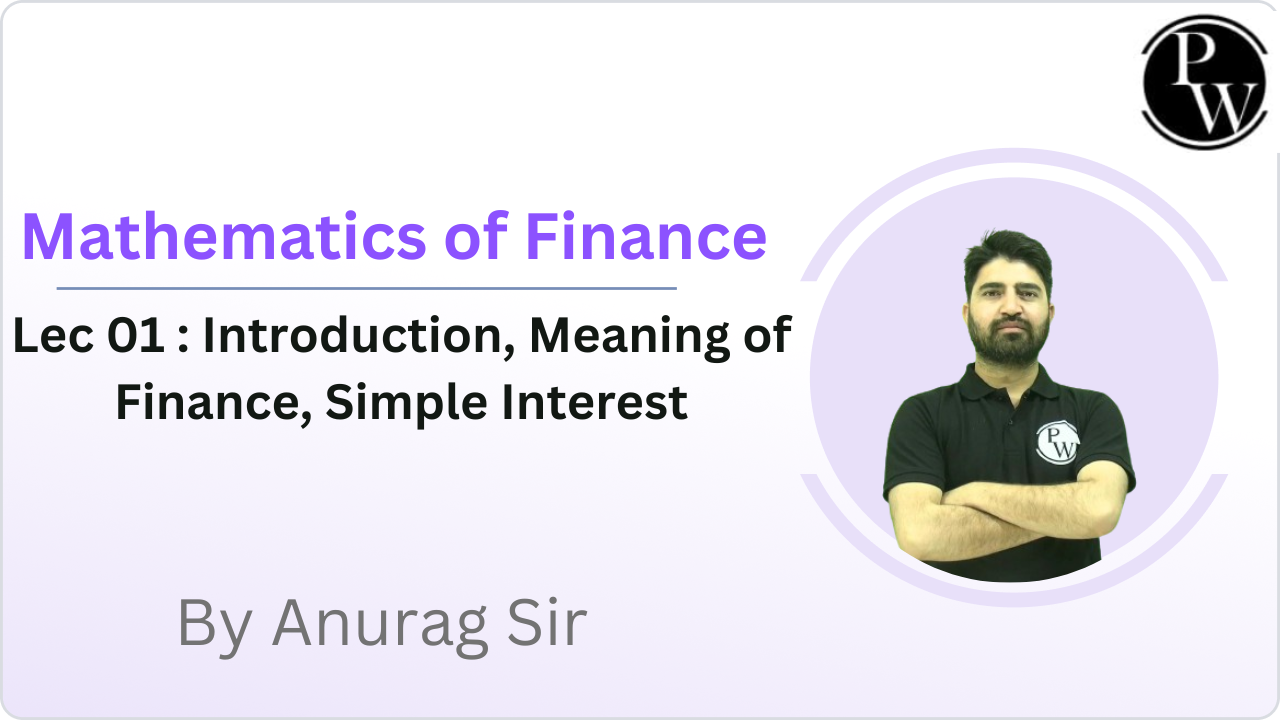 PW

Mathematics of Finance

Lec 01 : Introduction, Meaning of Finance, Simple Interest

PW

By Anurag Sir